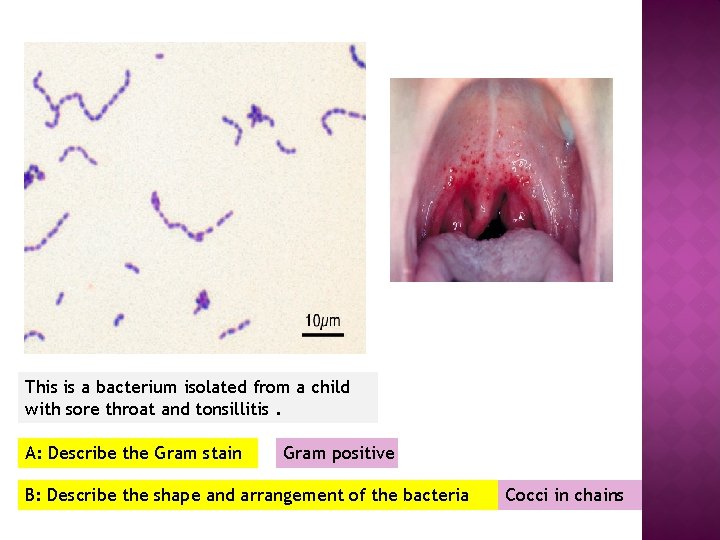 10μm

This is a bacterium isolated from a child with sore throat and tonsillitis .

A: Describe the Gram stain

Gram positive

B: Describe the shape and arrangement of the bacteria

Cocci in chains